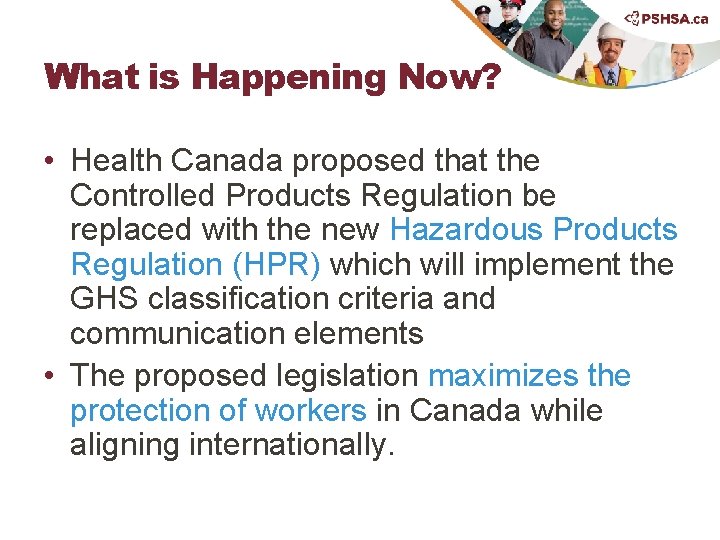 PSHSA.ca

What is Happening Now?

• Health Canada proposed that the Controlled Products Regulation be replaced with the new Hazardous Products Regulation (HPR) which will implement the GHS classification criteria and communication elements

• The proposed legislation maximizes the protection of workers in Canada while aligning internationally.